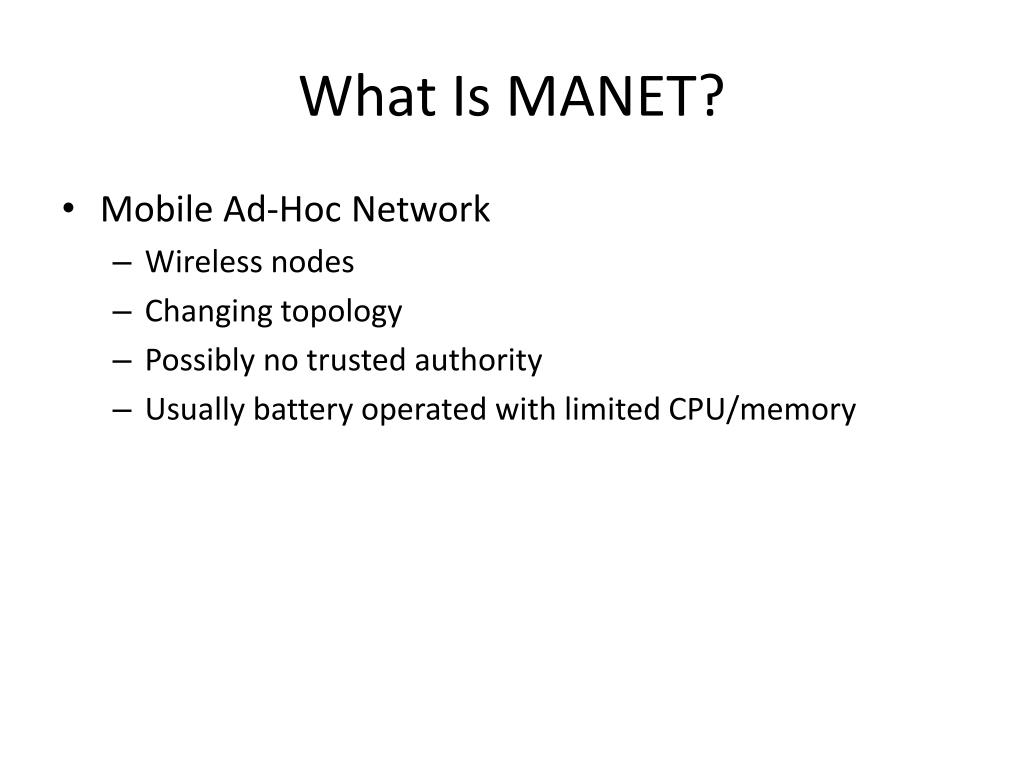 What Is MANET?

• Mobile Ad-Hoc Network
– Wireless nodes
– Changing topology
– Possibly no trusted authority
– Usually battery operated with limited CPU/memory